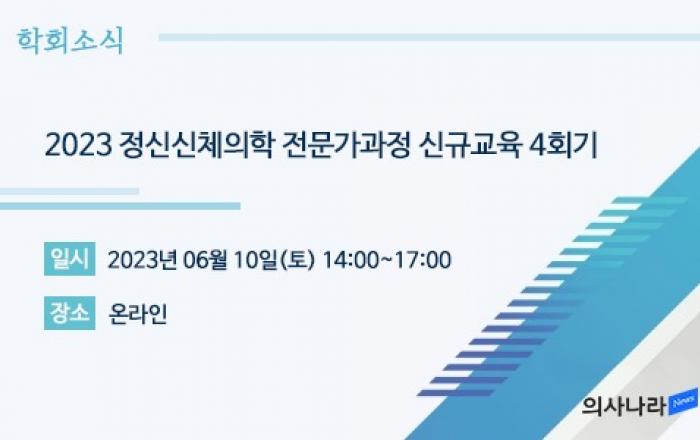 학회소식

2023 정신신체의학 전문가과정 신규교육 4회기

일시 2023년 06월 10일(토) 14:00~17:00

장소 온라인

의사나라 News